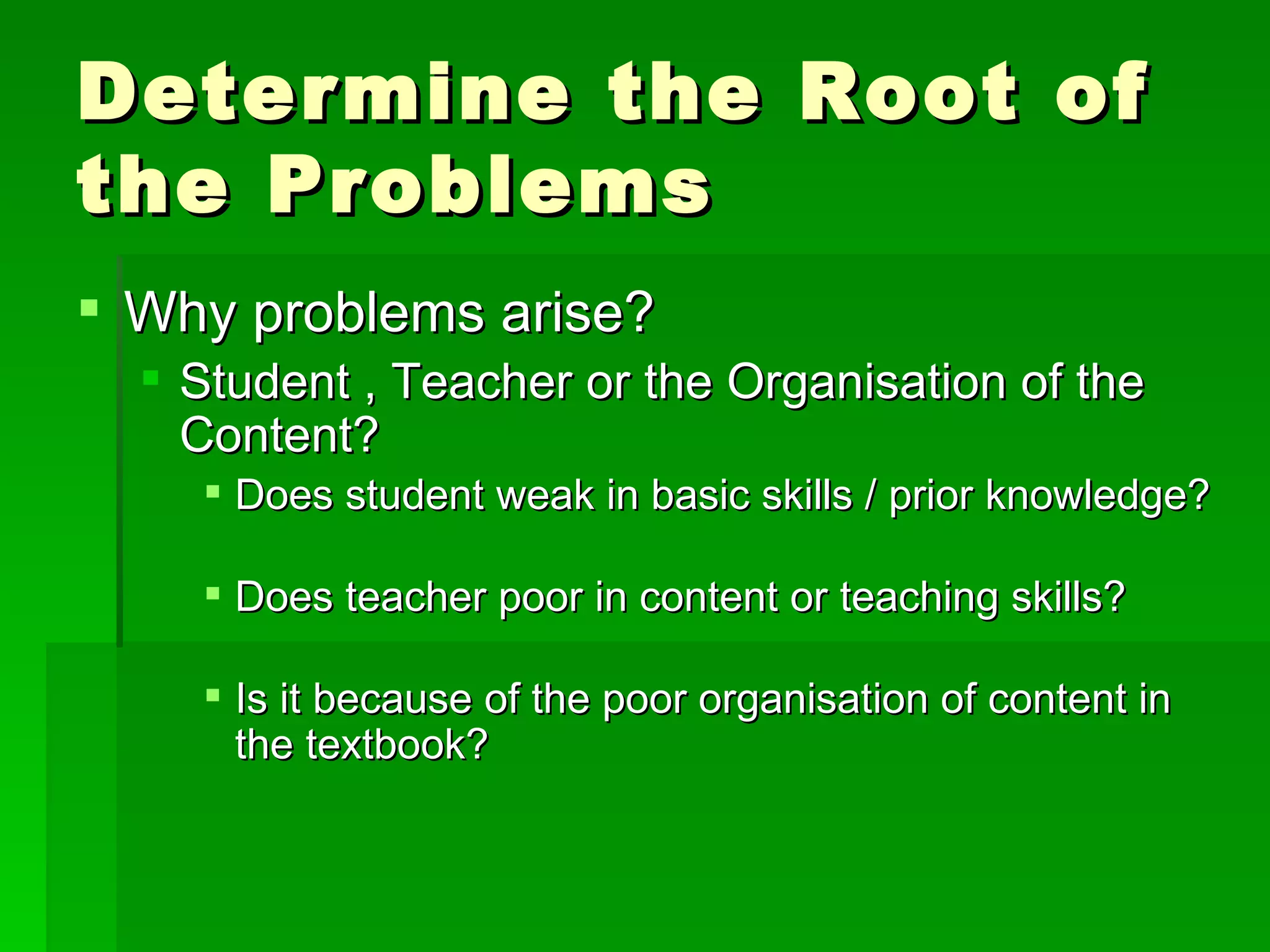 Determine the Root of the Problems

Why problems arise?

Student , Teacher or the Organisation of the Content?

Does student weak in basic skills / prior knowledge?

Does teacher poor in content or teaching skills?

Is it because of the poor organisation of content in the textbook?